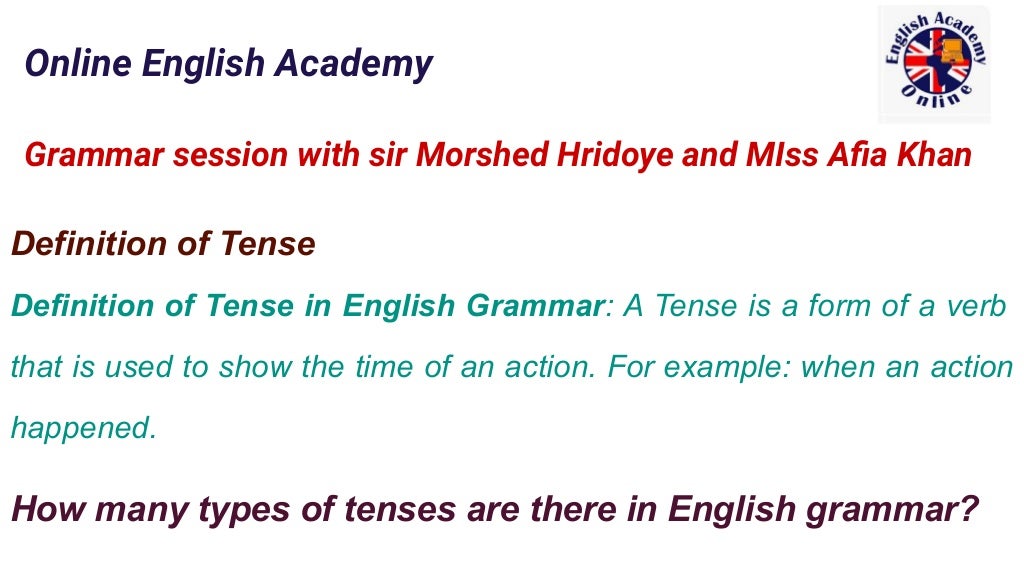 Online English Academy

English Academy Online

Grammar session with sir Morshed Hridoye and MIss Afia Khan

Definition of Tense

Definition of Tense in English Grammar: A Tense is a form of a verb that is used to show the time of an action. For example: when an action happened.

How many types of tenses are there in English grammar?